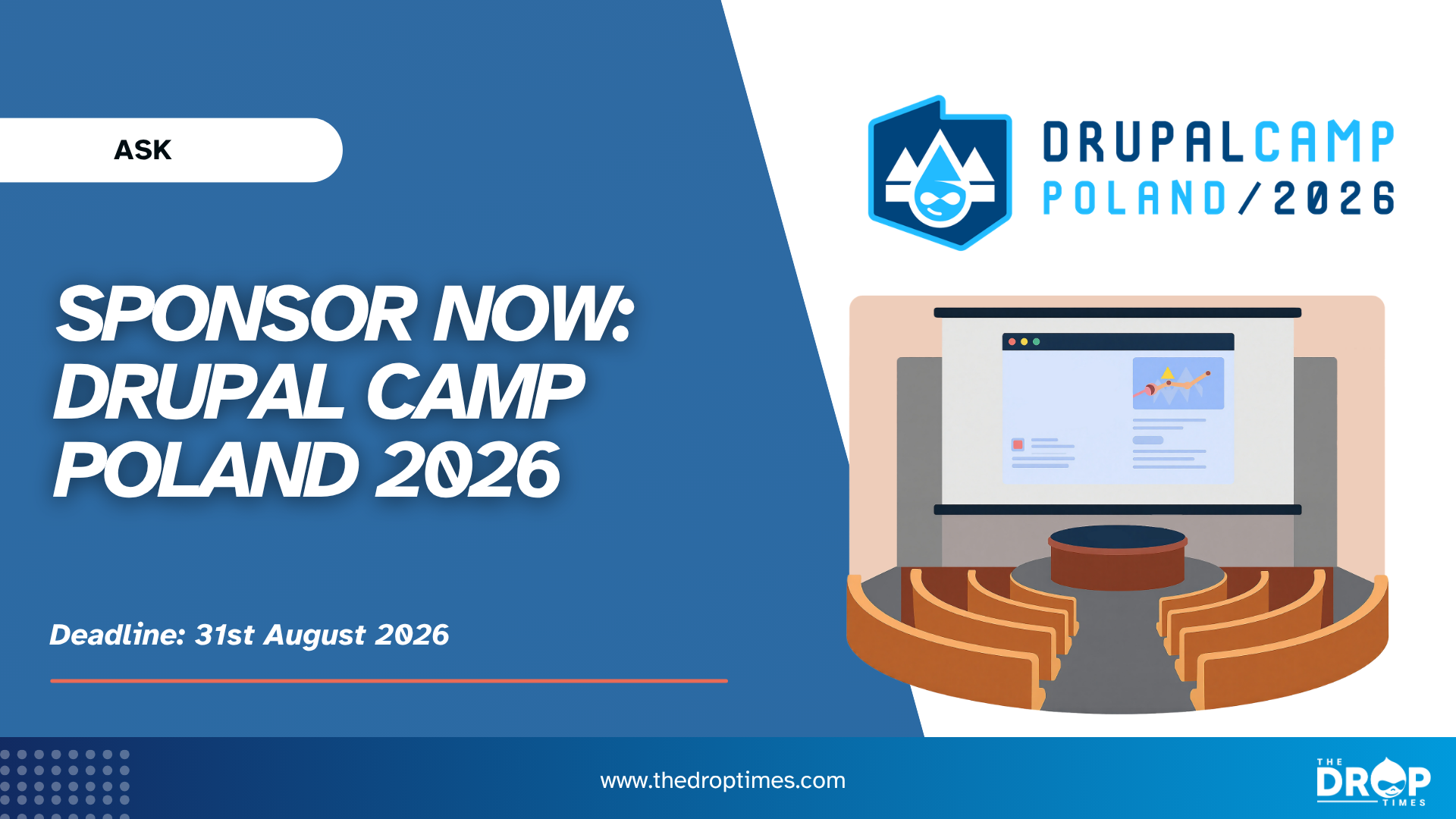 ASK

DRUPALCAMP
POLAND/2026

SPONSOR NOW: DRUPAL CAMP POLAND 2026

Deadline: 31st August 2026

www.thedroptimes.com

THE DROP TIMES